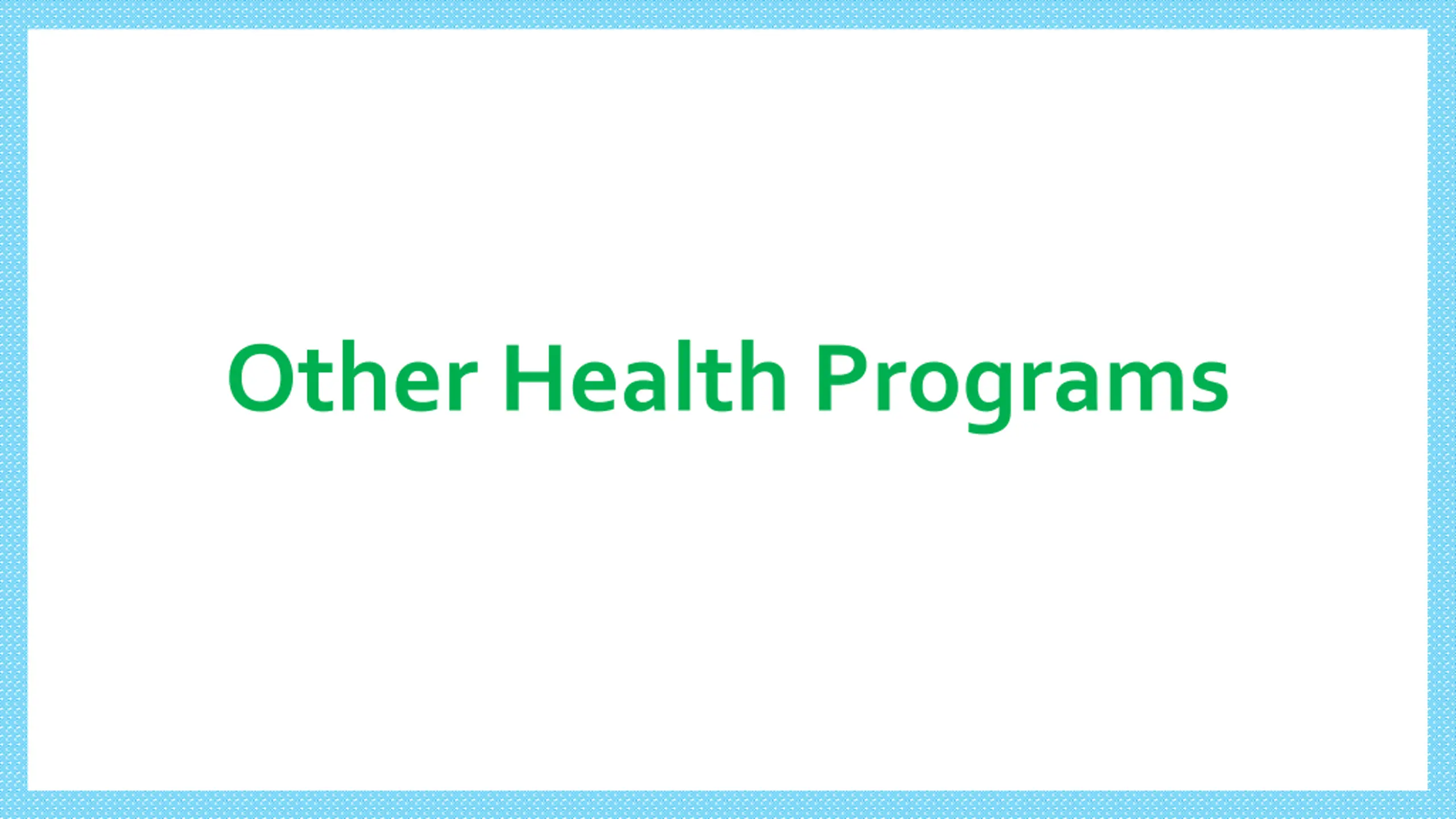 Other Health Programs